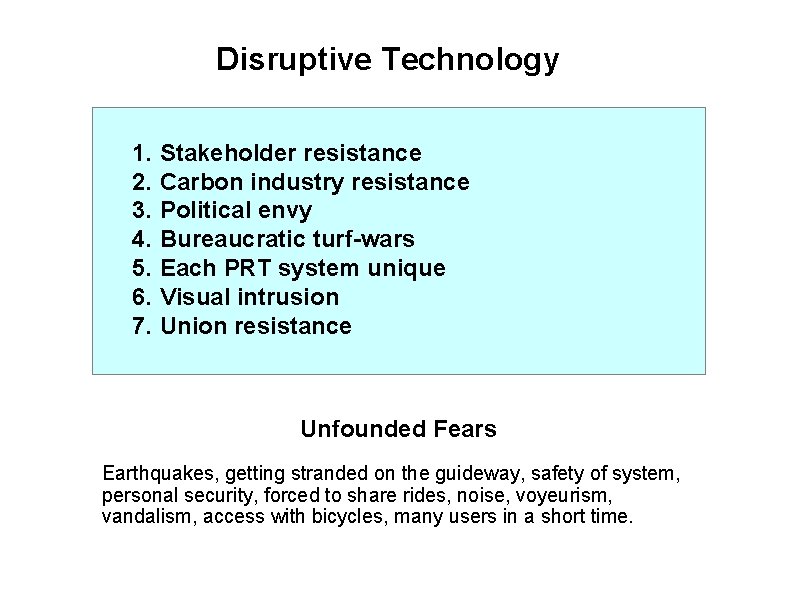 Disruptive Technology

1. Stakeholder resistance
2. Carbon industry resistance
3. Political envy
4. Bureaucratic turf-wars
5. Each PRT system unique
6. Visual intrusion
7. Union resistance

Unfounded Fears

Earthquakes, getting stranded on the guideway, safety of system, personal security, forced to share rides, noise, voyeurism, vandalism, access with bicycles, many users in a short time.